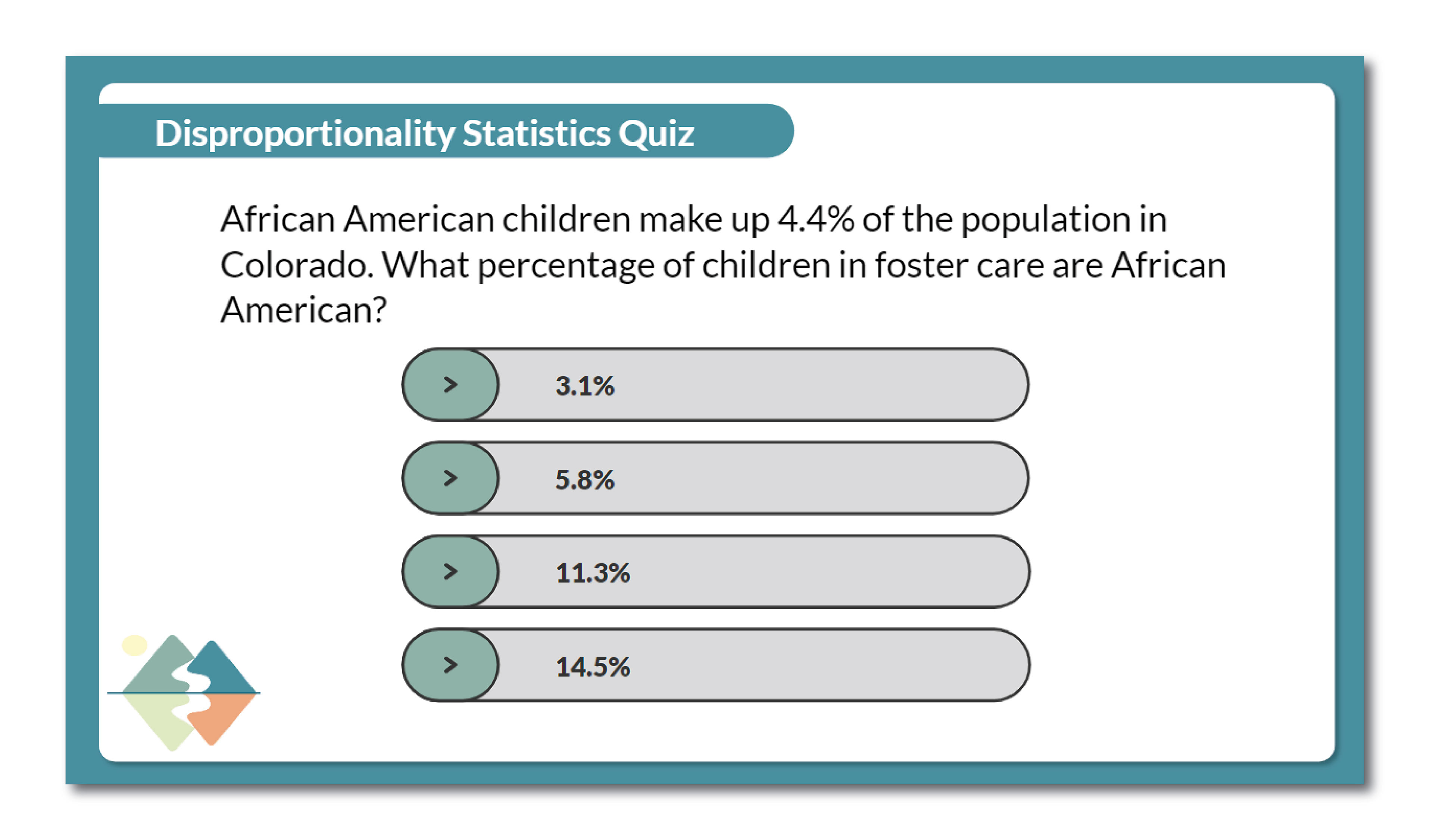 Disproportionality Statistics Quiz

African American children make up 4.4% of the population in Colorado. What percentage of children in foster care are African American?

> 3.1%

> 5.8%

> 11.3%

> 14.5%